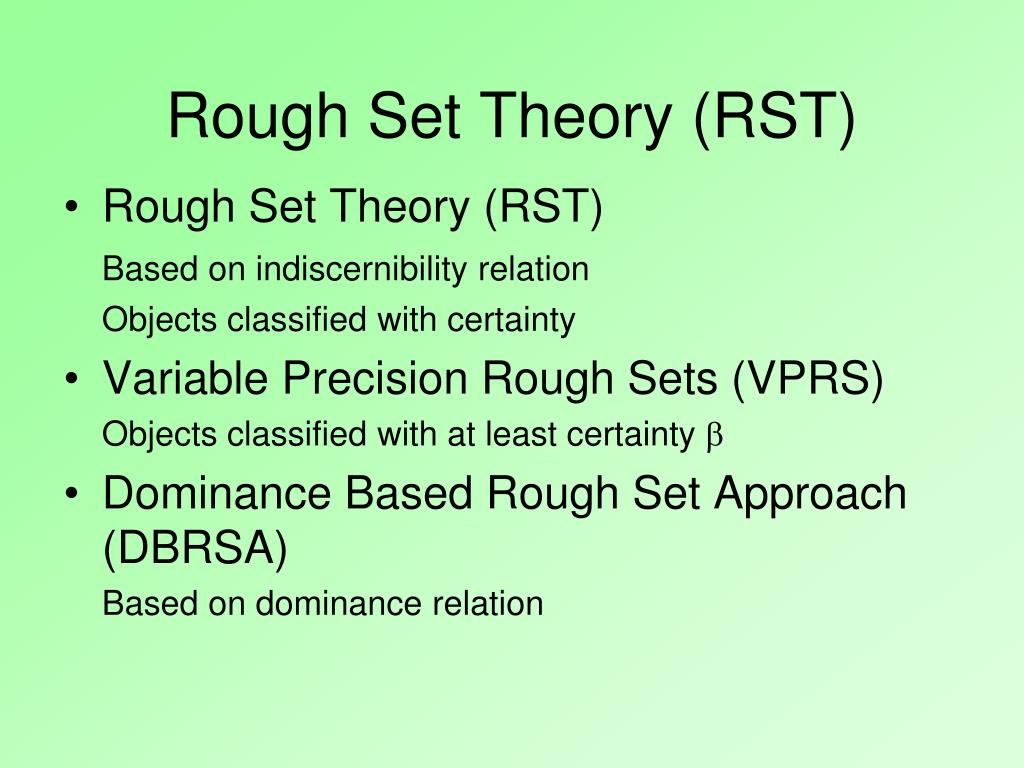 Rough Set Theory (RST)

• Rough Set Theory (RST)

Based on indiscernibility relation

Objects classified with certainty

• Variable Precision Rough Sets (VPRS)

Objects classified with at least certainty $\beta$

• Dominance Based Rough Set Approach (DBRSA)

Based on dominance relation